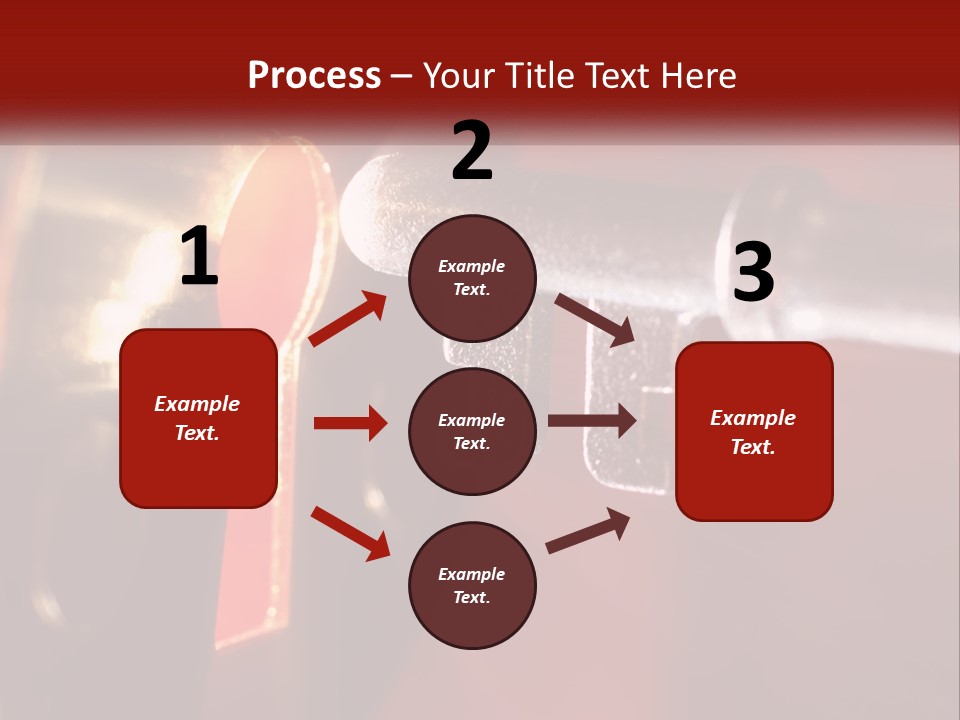 Process – Your Title Text Here

1

Example Text.

2

Example Text.

Example Text.

Example Text.

3

Example Text.